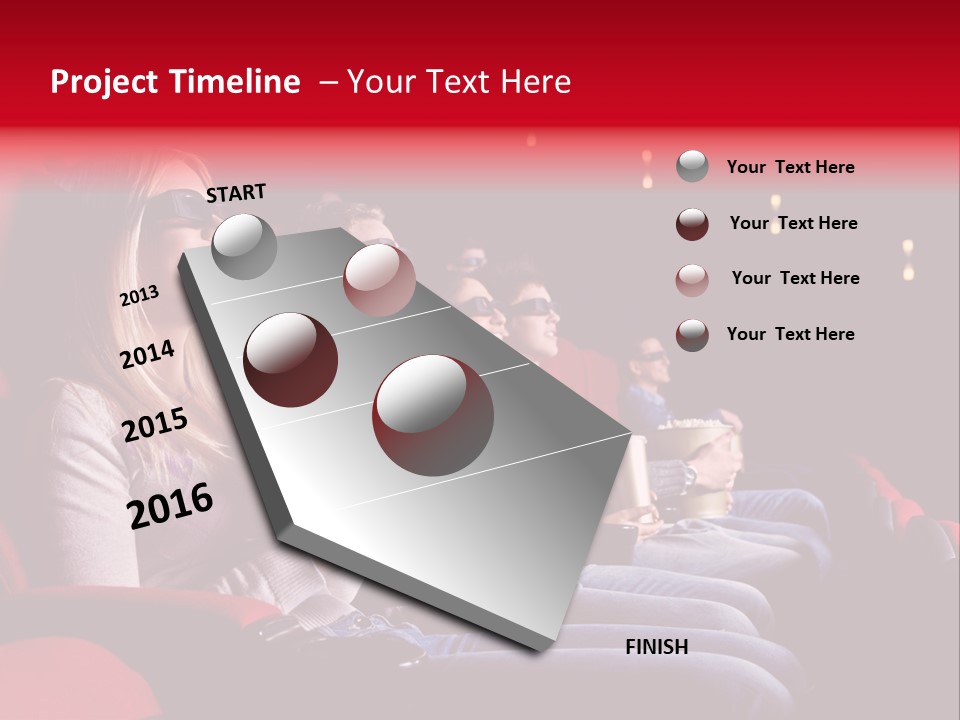 Project Timeline – Your Text Here

START

2013

2014

2015

2016

FINISH

Your Text Here

Your Text Here

Your Text Here

Your Text Here